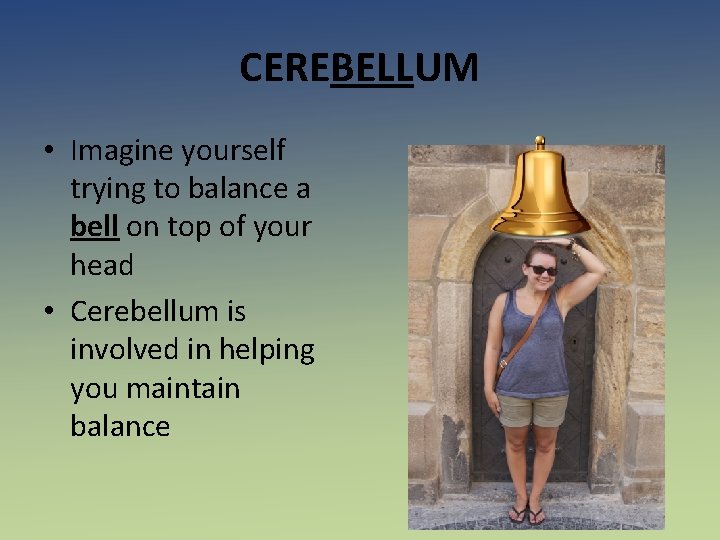 CEREBELLUM

• Imagine yourself trying to balance a bell on top of your head

• Cerebellum is involved in helping you maintain balance